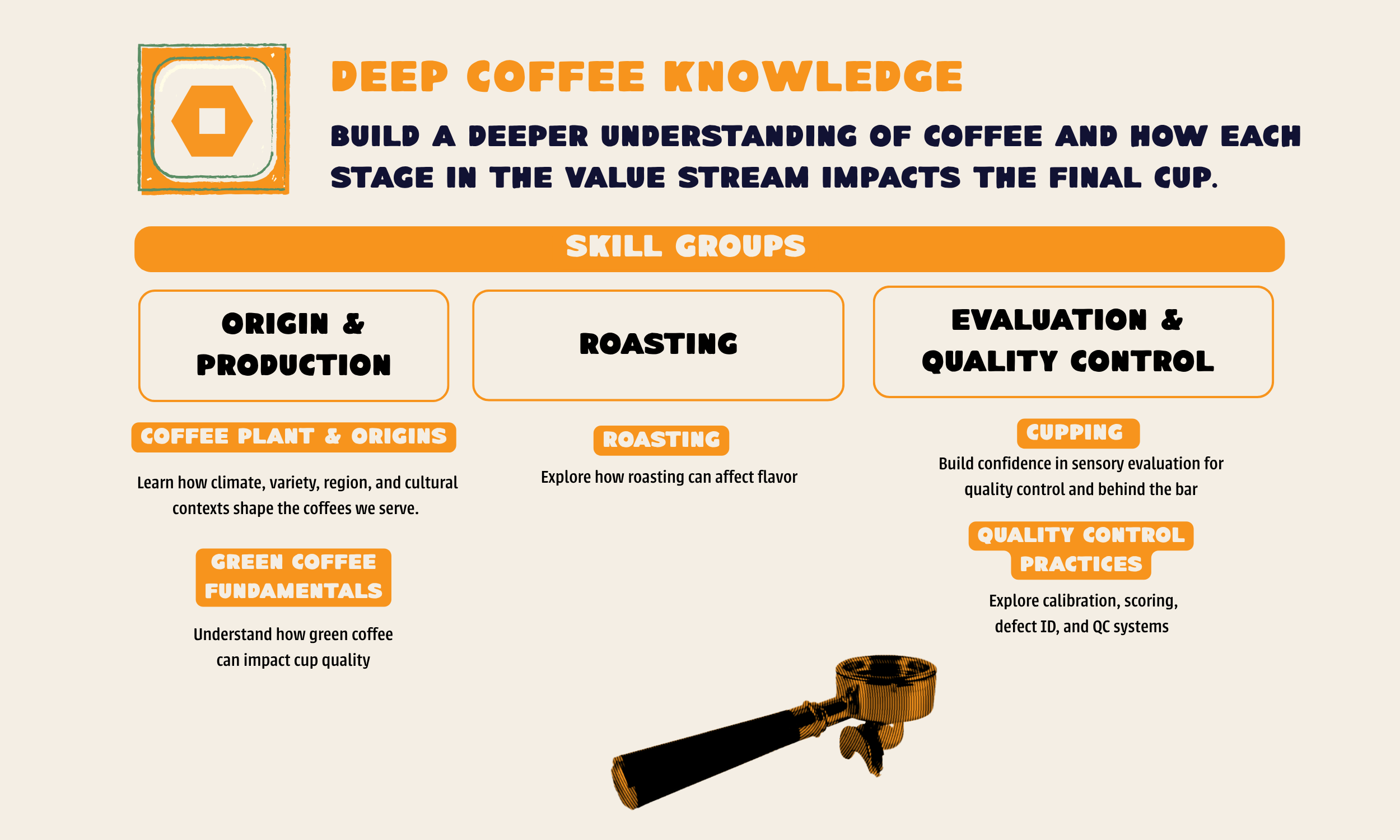 DEEP COFFEE KNOWLEDGE

BUILD A DEEPER UNDERSTANDING OF COFFEE AND HOW EACH STAGE IN THE VALUE STREAM IMPACTS THE FINAL CUP.

SKILL GROUPS

ORIGIN & PRODUCTION

COFFEE PLANT & ORIGINS

Learn how climate, variety, region, and cultural contexts shape the coffees we serve.

GREEN COFFEE FUNDAMENTALS

Understand how green coffee can impact cup quality

ROASTING

ROASTING

Explore how roasting can affect flavor

EVALUATION & QUALITY CONTROL

CUPPING

Build confidence in sensory evaluation for quality control and behind the bar

QUALITY CONTROL PRACTICES

Explore calibration, scoring, defect ID, and QC systems